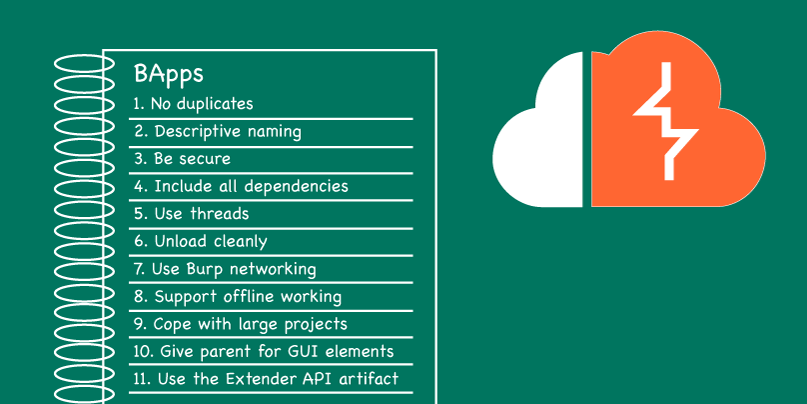 BApps
1. No duplicates
2. Descriptive naming
3. Be secure
4. Include all dependencies
5. Use threads
6. Unload cleanly
7. Use Burp networking
8. Support offline working
9. Cope with large projects
10. Give parent for GUI elements
11. Use the Extender API artifact